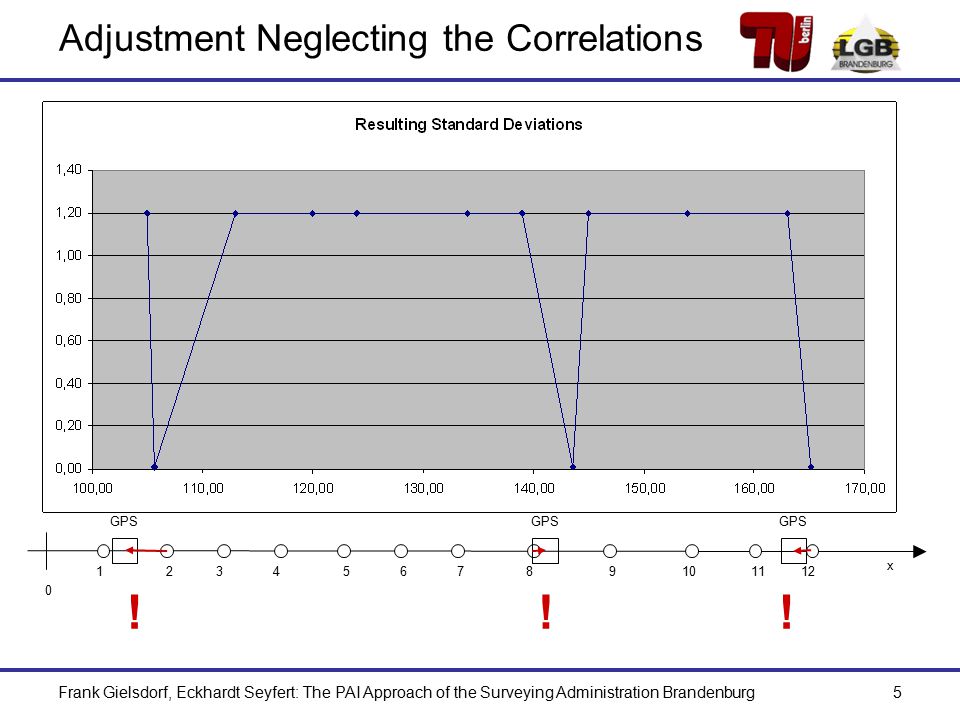 Adjustment Neglecting the Correlations

TU berlin

LGB BRANDENBURG

Resulting Standard Deviations

1,40
1,20
1,00
0,80
0,60
0,40
0,20
0,00

100,00 110,00 120,00 130,00 140,00 150,00 160,00 170,00

GPS GPS GPS

0 1 2 3 4 5 6 7 8 9 10 11 12 x

! ! !

Frank Gielsdorf, Eckhardt Seyfert: The PAI Approach of the Surveying Administration Brandenburg

5